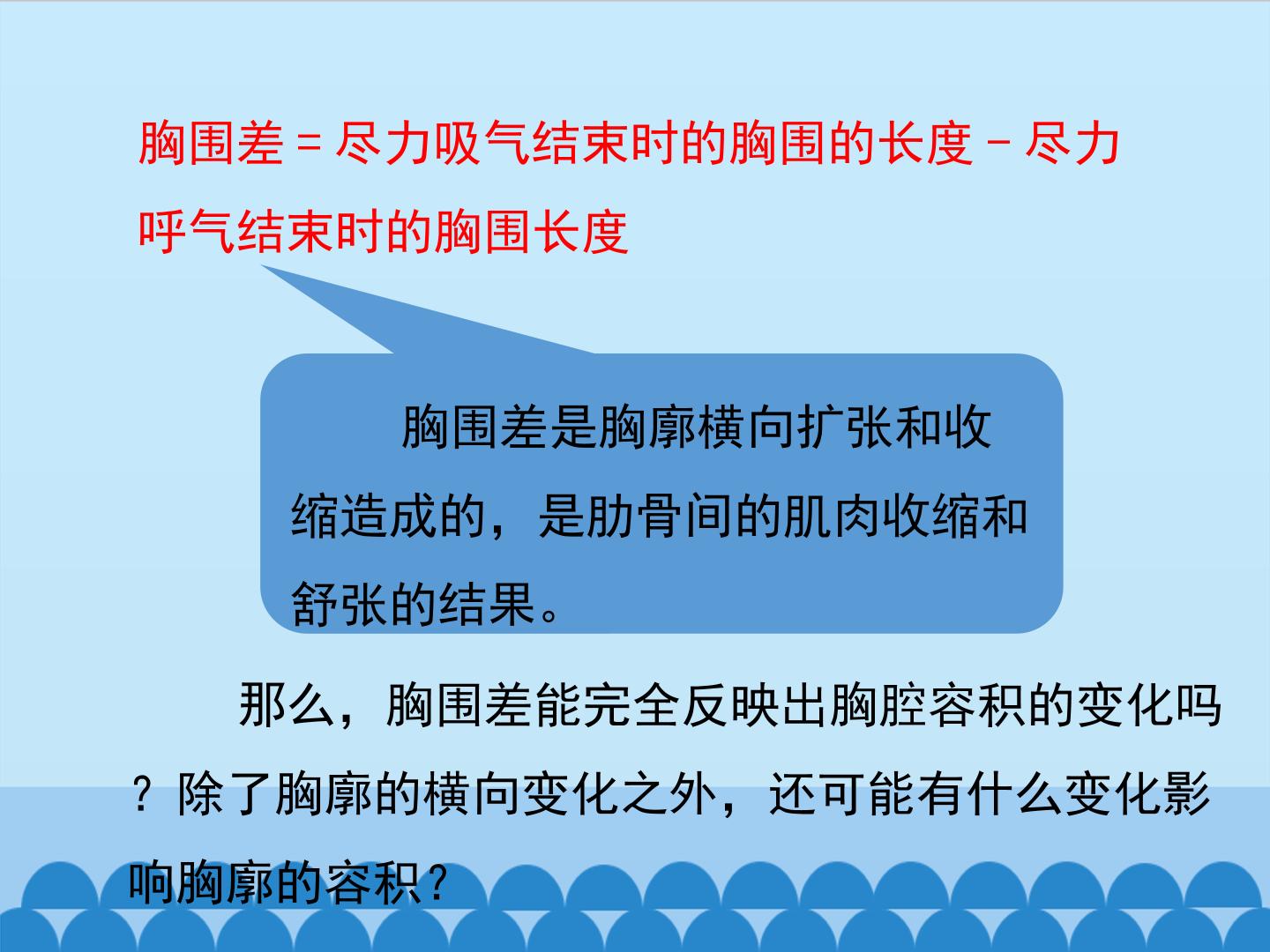 胸围差＝尽力吸气结束时的胸围的长度－尽力呼气结束时的胸围长度

胸围差是胸廓横向扩张和收缩造成的，是肋骨间的肌肉收缩和舒张的结果。

那么，胸围差能完全反映出胸腔容积的变化吗？除了胸廓的横向变化之外，还可能有什么变化影响胸廓的容积？